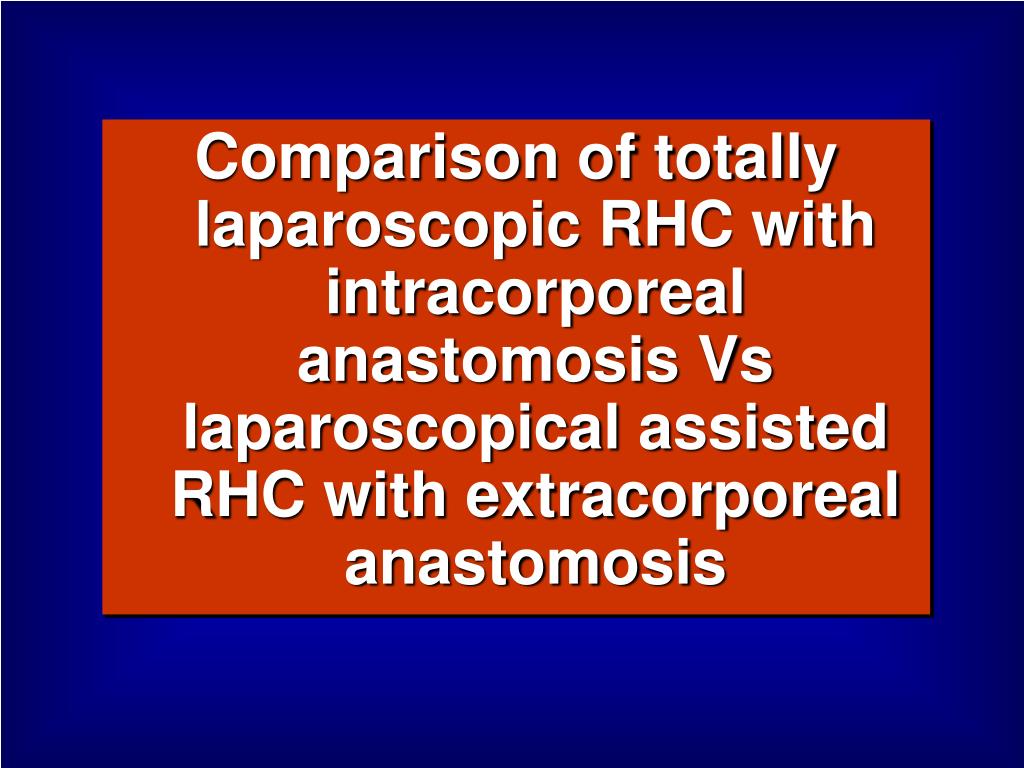 Comparison of totally laparoscopic RHC with intracorporeal anastomosis Vs laparoscopical assisted RHC with extracorporeal anastomosis